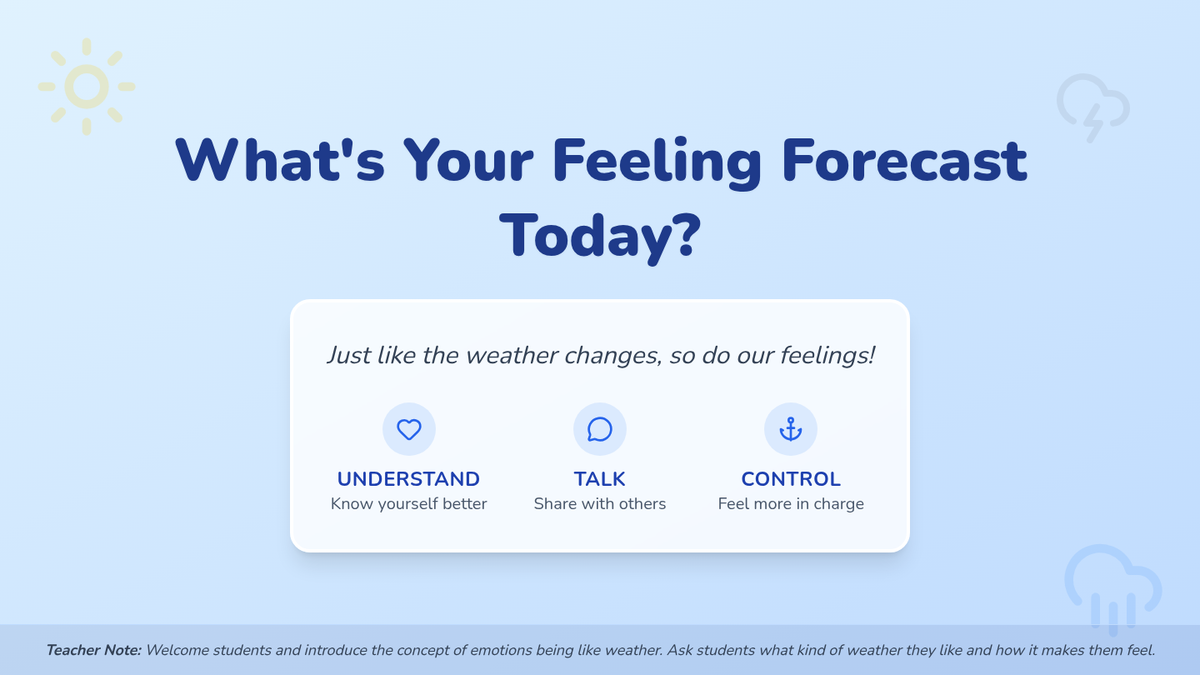 What's Your Feeling Forecast Today?

Just like the weather changes, so do our feelings!

UNDERSTAND
Know yourself better

TALK
Share with others

CONTROL
Feel more in charge

Teacher Note: Welcome students and introduce the concept of emotions being like weather. Ask students what kind of weather they like and how it makes them feel.